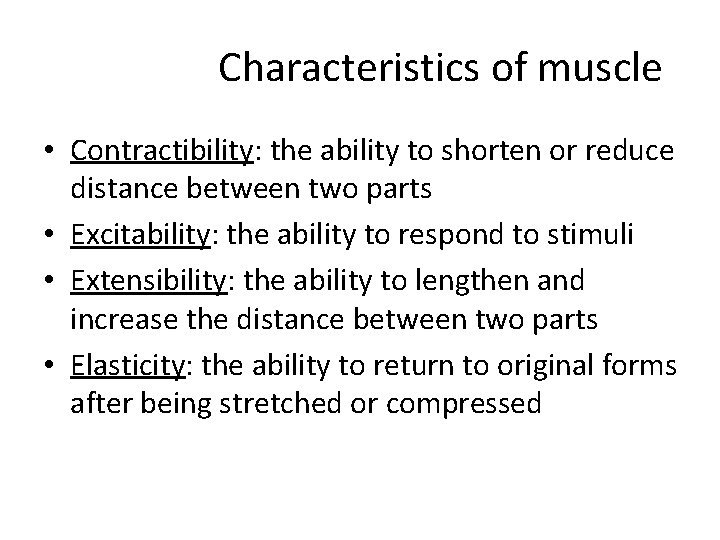 Characteristics of muscle

• Contractibility: the ability to shorten or reduce distance between two parts
• Excitability: the ability to respond to stimuli
• Extensibility: the ability to lengthen and increase the distance between two parts
• Elasticity: the ability to return to original forms after being stretched or compressed